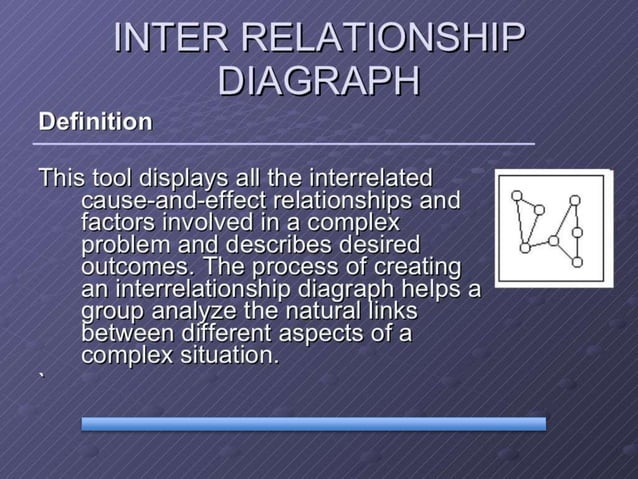 INTER RELATIONSHIP DIAGRAPH

Definition

This tool displays all the interrelated cause-and-effect relationships and factors involved in a complex problem and describes desired outcomes. The process of creating an interrelationship diagraph helps a group analyze the natural links between different aspects of a complex situation.

`